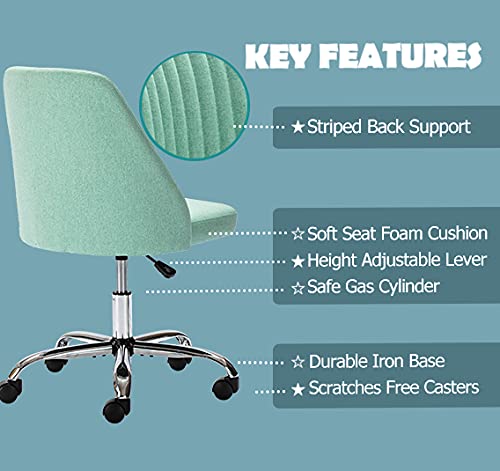 KEY FEATURES

★Striped Back Support

☆Soft Seat Foam Cushion
★Height Adjustable Lever
☆Safe Gas Cylinder

☆ Durable Iron Base
★ Scratches Free Casters